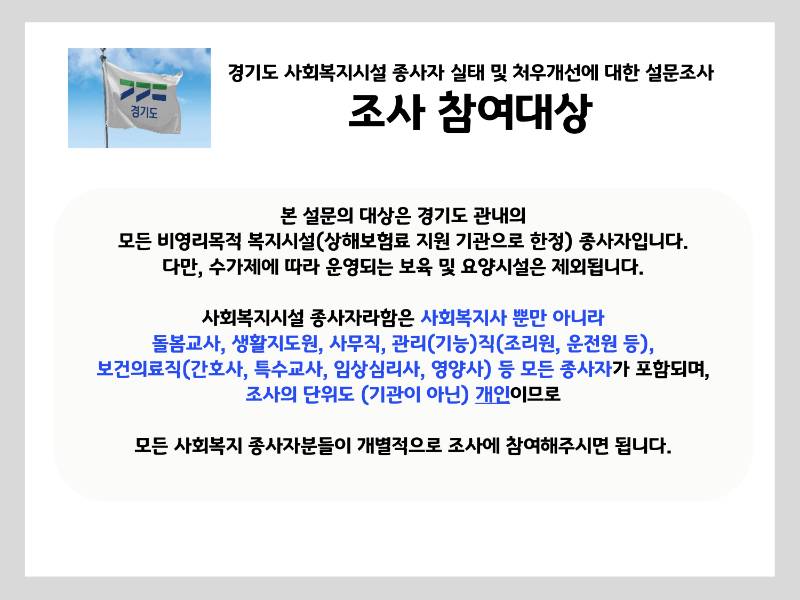 경기도

경기도 사회복지시설 종사자 실태 및 처우개선에 대한 설문조사

조사 참여대상

본 설문의 대상은 경기도 관내의
모든 비영리목적 복지시설(상해보험료 지원 기관으로 한정) 종사자입니다.
다만, 수가제에 따라 운영되는 보육 및 요양시설은 제외됩니다.

사회복지시설 종사자라함은 사회복지사 뿐만 아니라
돌봄교사, 생활지도원, 사무직, 관리(기능)직(조리원, 운전원 등),
보건의료직(간호사, 특수교사, 임상심리사, 영양사) 등 모든 종사자가 포함되며,
조사의 단위도 (기관이 아닌) 개인이므로

모든 사회복지 종사자분들이 개별적으로 조사에 참여해주시면 됩니다.